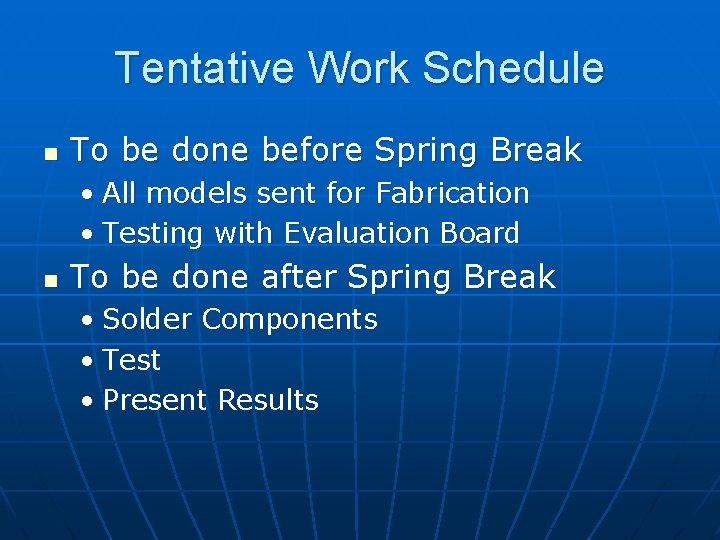 Tentative Work Schedule

- To be done before Spring Break
  - All models sent for Fabrication
  - Testing with Evaluation Board
- To be done after Spring Break
  - Solder Components
  - Test
  - Present Results